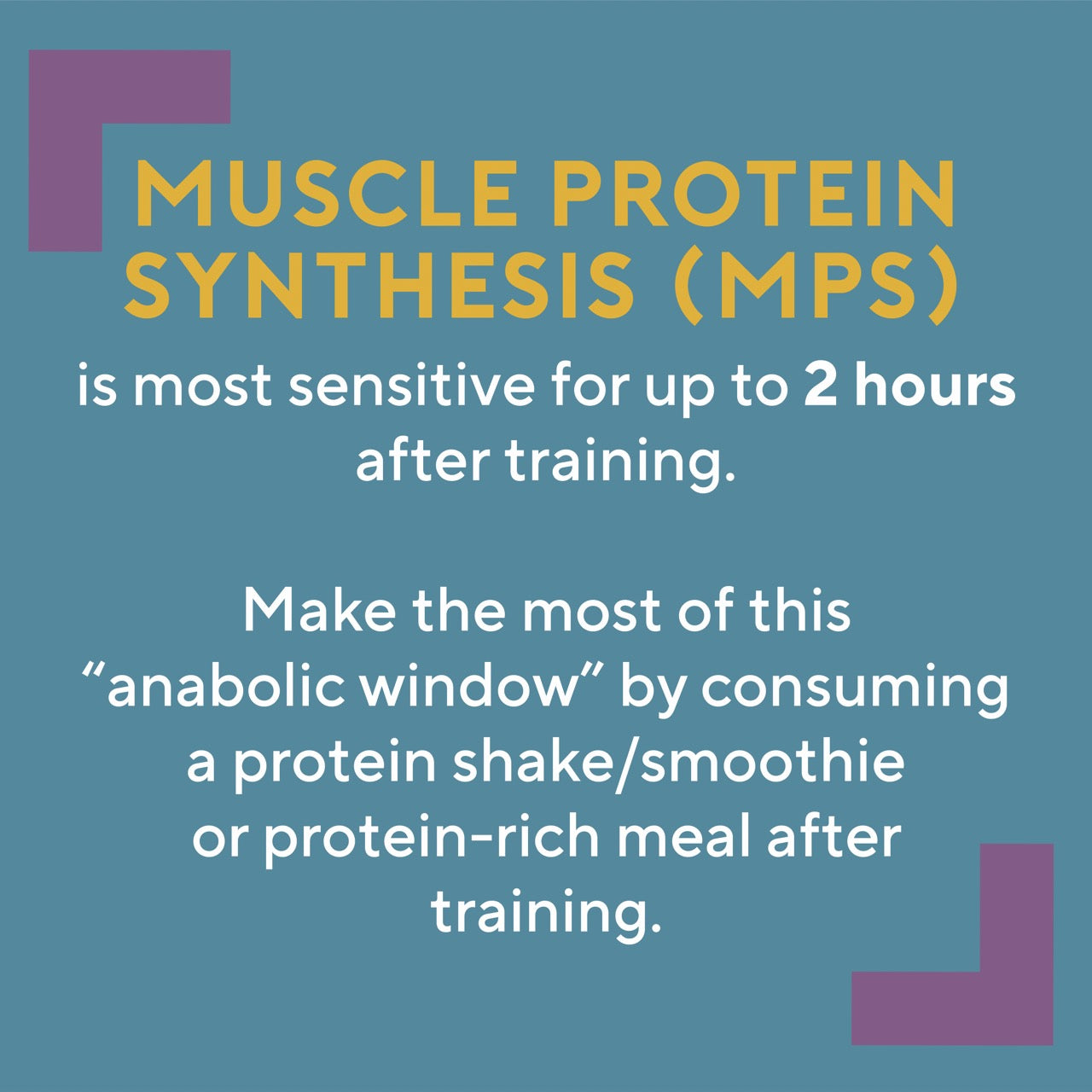 MUSCLE PROTEIN SYNTHESIS (MPS)

is most sensitive for up to 2 hours after training.

Make the most of this “anabolic window” by consuming a protein shake/smoothie or protein-rich meal after training.